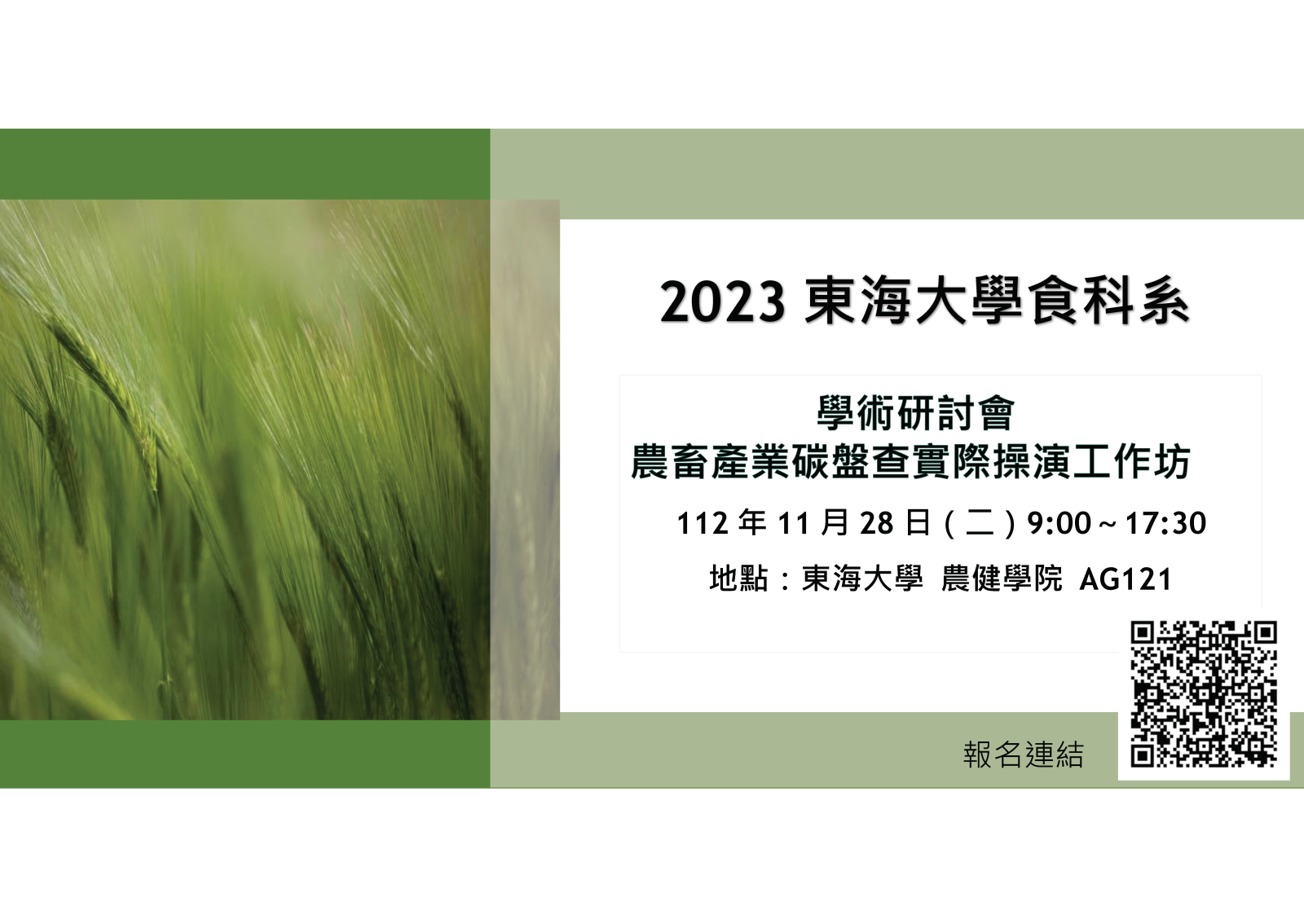 2023 東海大學食科系

學術研討會
農畜產業碳盤查實際操演工作坊

112 年 11 月 28 日（二）9:00～17:30

地點：東海大學 農健學院 AG121

報名連結